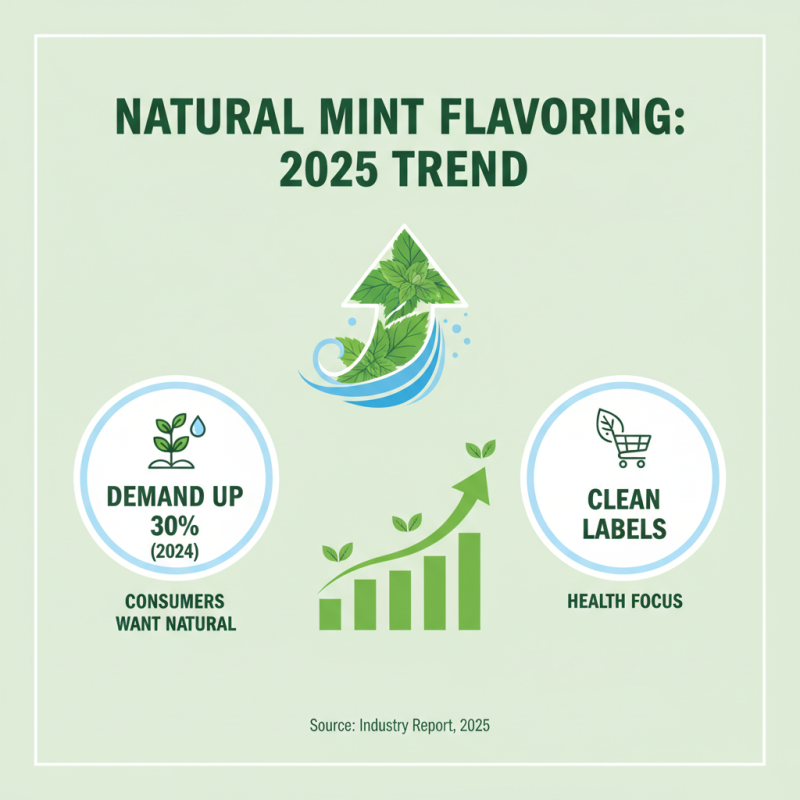 NATURAL MINT FLAVORING: 2025 TREND

DEMAND UP 30% (2024)

CONSUMERS WANT NATURAL

CLEAN LABELS

HEALTH FOCUS

Source: Industry Report, 2025